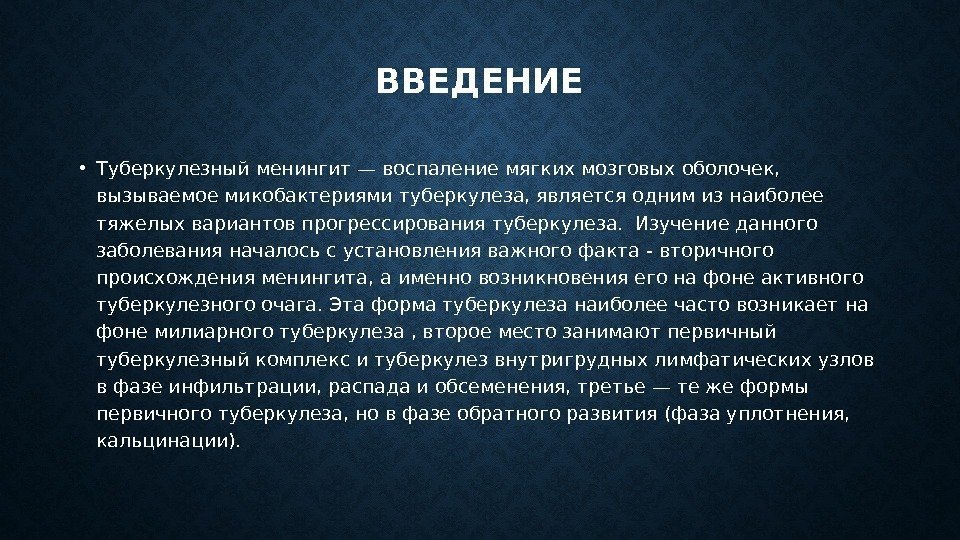 ВВЕДЕНИЕ

• Туберкулезный менингит — воспаление мягких мозговых оболочек, вызываемое микобактериями туберкулеза, является одним из наиболее тяжелых вариантов прогрессирования туберкулеза. Изучение данного заболевания началось с установления важного факта - вторичного происхождения менингита, а именно возникновения его на фоне активного туберкулезного очага. Эта форма туберкулеза наиболее часто возникает на фоне милиарного туберкулеза , второе место занимают первичный туберкулезный комплекс и туберкулез внутригрудных лимфатических узлов в фазе инфильтрации, распада и обсеменения, третье — те же формы первичного туберкулеза, но в фазе обратного развития (фаза уплотнения, кальцинации).